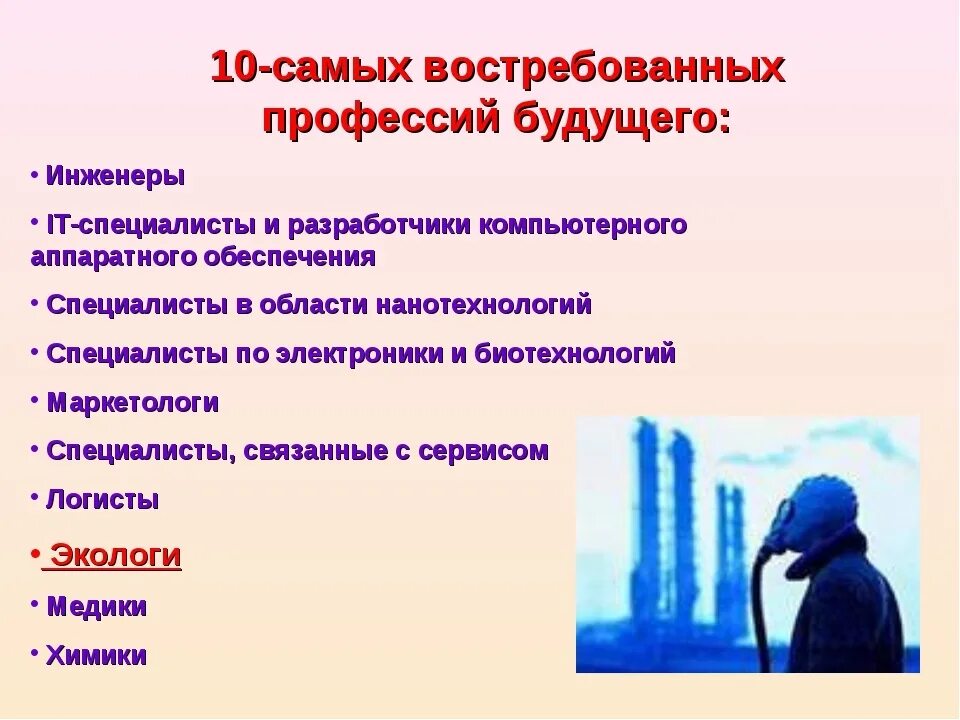 10-самых востребованных профессий будущего:

• Инженеры

• IT-специалисты и разработчики компьютерного аппаратного обеспечения

• Специалисты в области нанотехнологий

• Специалисты по электроники и биотехнологий

• Маркетологи

• Специалисты, связанные с сервисом

• Логисты

• Экологи

• Медики

• Химики